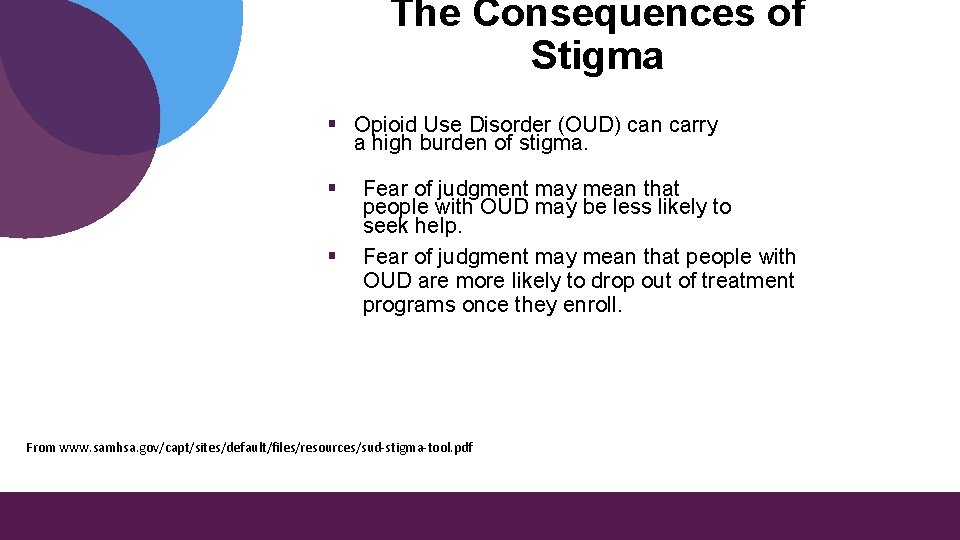 The Consequences of Stigma

▪ Opioid Use Disorder (OUD) can carry a high burden of stigma.

▪ Fear of judgment may mean that people with OUD may be less likely to seek help.

▪ Fear of judgment may mean that people with OUD are more likely to drop out of treatment programs once they enroll.

From www.samhsa.gov/capt/sites/default/files/resources/sud-stigma-tool.pdf